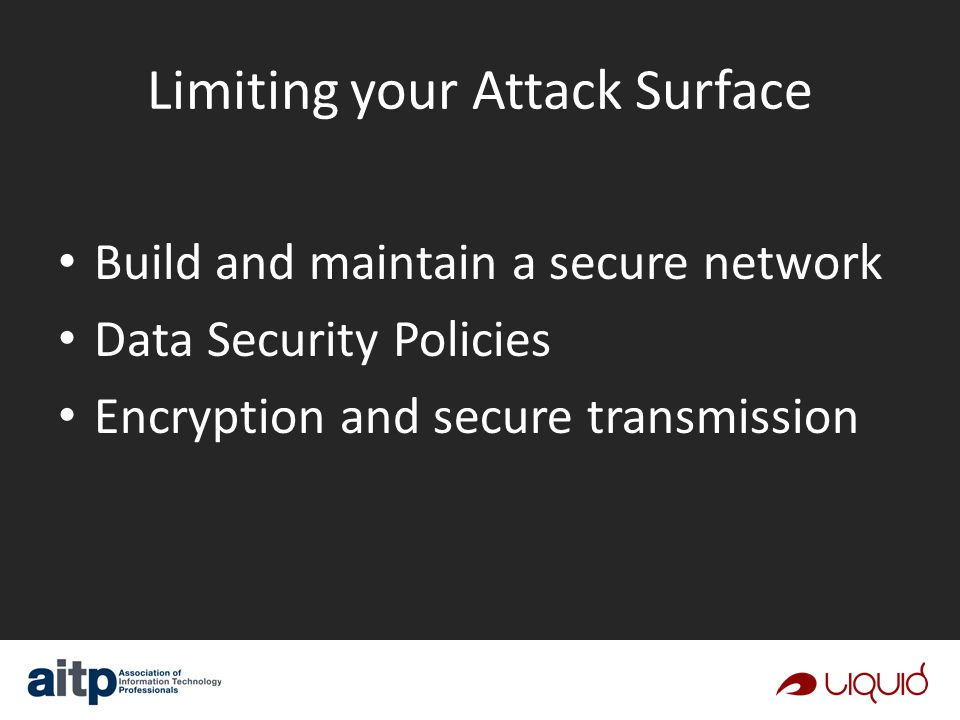 Limiting your Attack Surface

• Build and maintain a secure network
• Data Security Policies
• Encryption and secure transmission

aitp Association of Information Technology Professionals

liquid